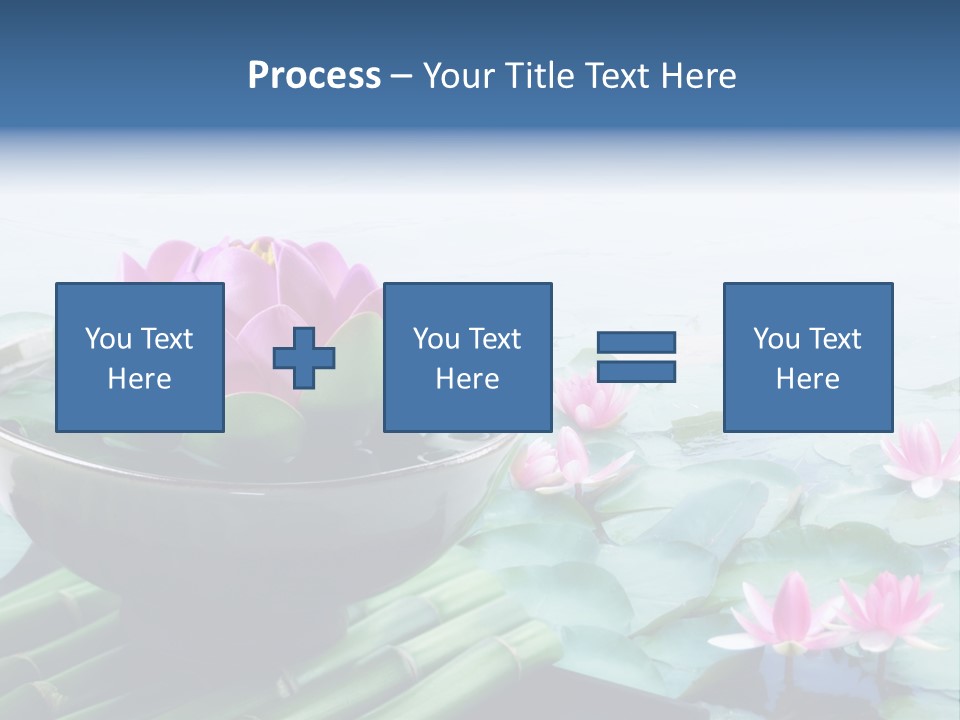 Process – Your Title Text Here

You Text Here

You Text Here

You Text Here